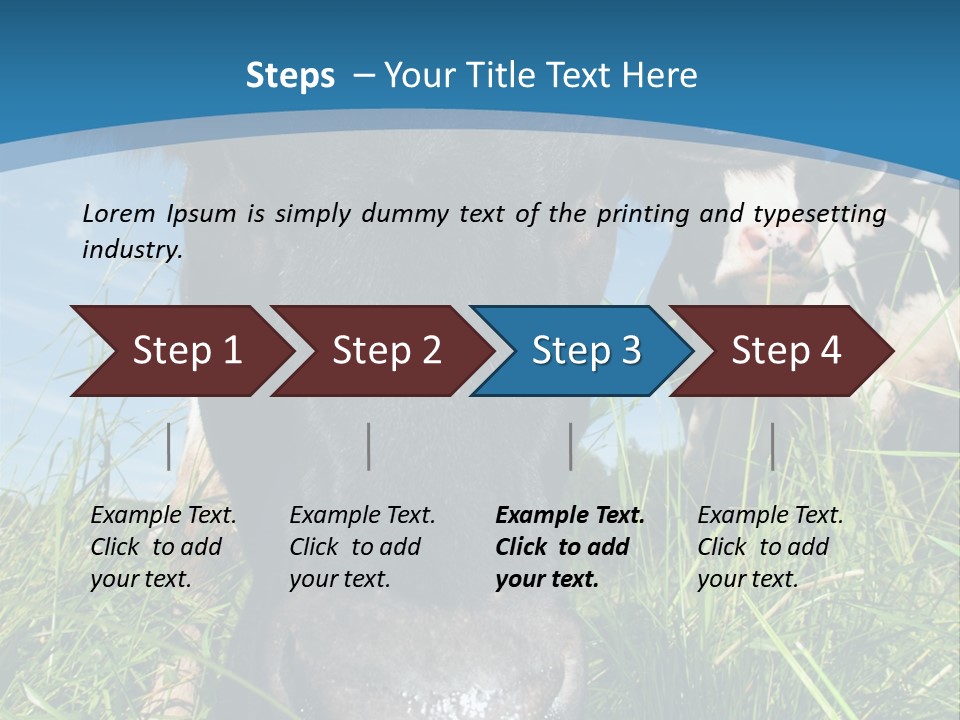 Steps – Your Title Text Here

Lorem Ipsum is simply dummy text of the printing and typesetting industry.

Step 1

Step 2

Step 3

Step 4

Example Text. Click to add your text.

Example Text. Click to add your text.

Example Text. Click to add your text.

Example Text. Click to add your text.